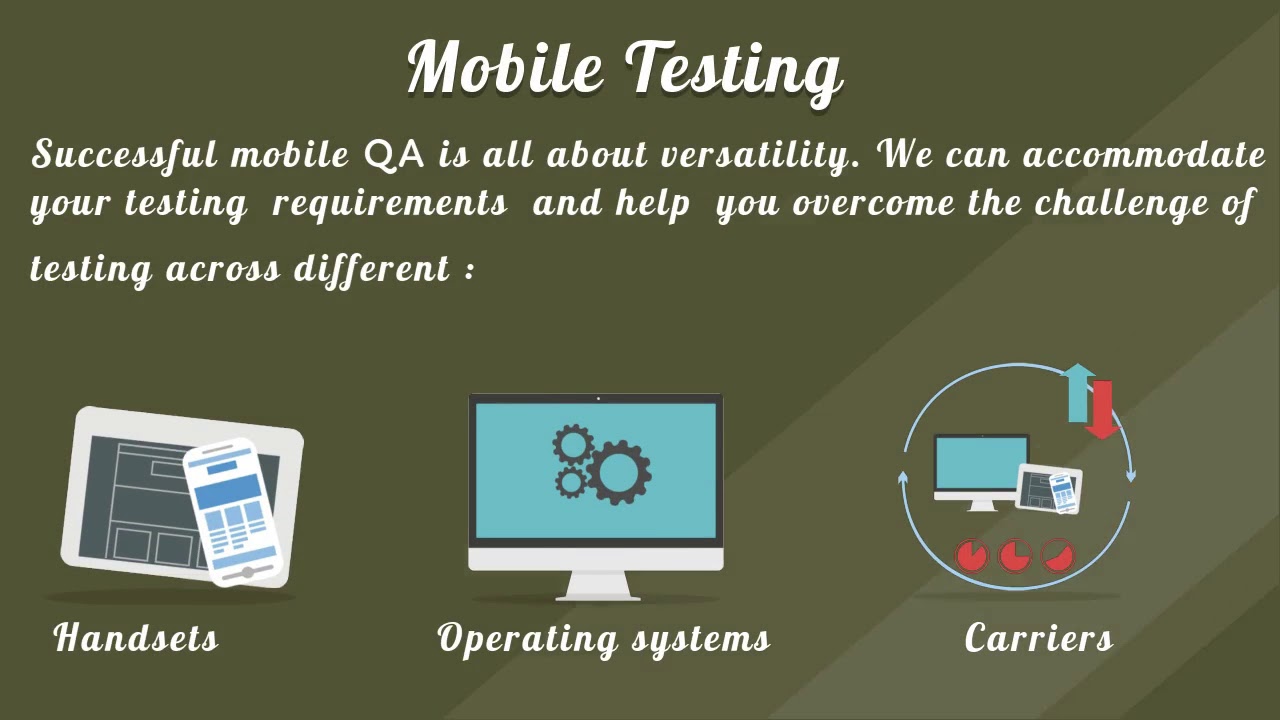 Mobile Testing

Successful mobile QA is all about versatility. We can accommodate your testing requirements and help you overcome the challenge of testing across different :

Handsets

Operating systems

Carriers